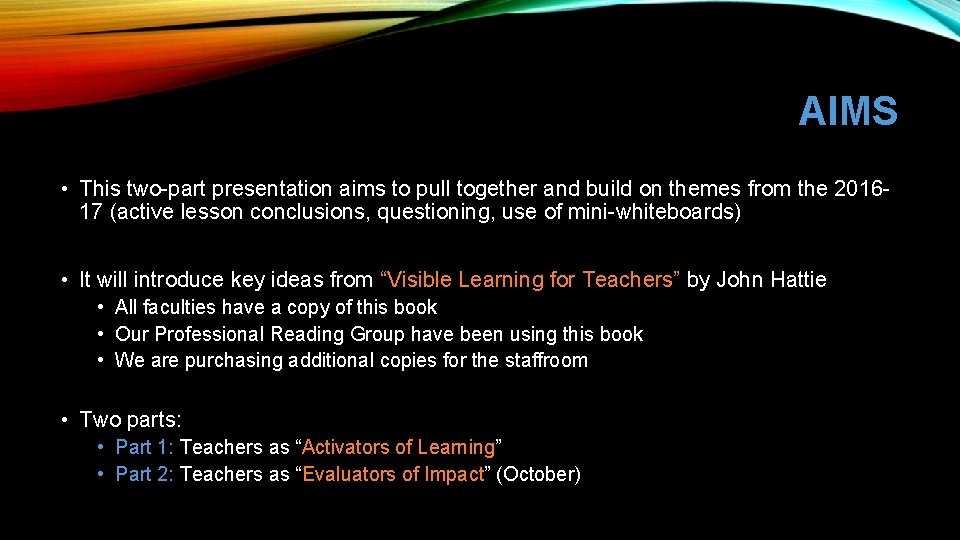 AIMS

• This two-part presentation aims to pull together and build on themes from the 2016-17 (active lesson conclusions, questioning, use of mini-whiteboards)

• It will introduce key ideas from "Visible Learning for Teachers" by John Hattie
  • All faculties have a copy of this book
  • Our Professional Reading Group have been using this book
  • We are purchasing additional copies for the staffroom

• Two parts:
  • Part 1: Teachers as "Activators of Learning"
  • Part 2: Teachers as "Evaluators of Impact" (October)